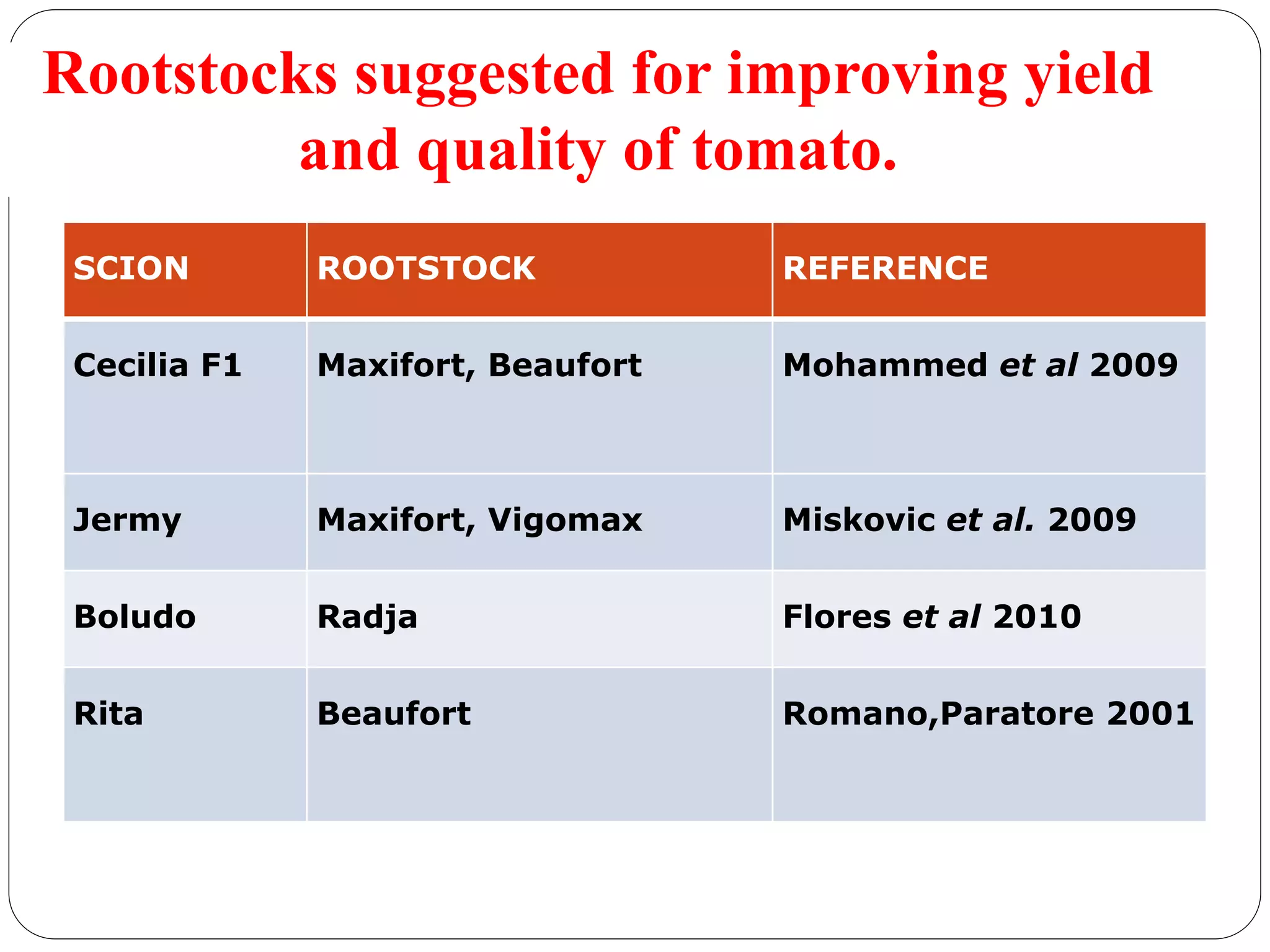 Rootstocks suggested for improving yield and quality of tomato.

| SCION | ROOTSTOCK | REFERENCE |
|---|---|---|
| Cecilia F1 | Maxifort, Beaufort | Mohammed et al 2009 |
| Jermy | Maxifort, Vigomax | Miskovic et al. 2009 |
| Boludo | Radja | Flores et al 2010 |
| Rita | Beaufort | Romano,Paratore 2001 |